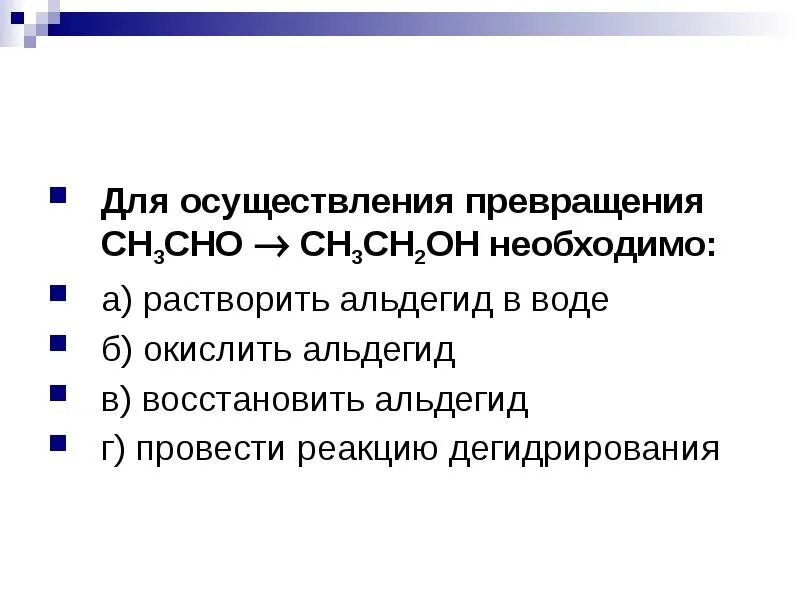 Для осуществления превращения $CH_3CHO \rightarrow CH_3CH_2OH$ необходимо:

а) растворить альдегид в воде

б) окислить альдегид

в) восстановить альдегид

г) провести реакцию дегидрирования